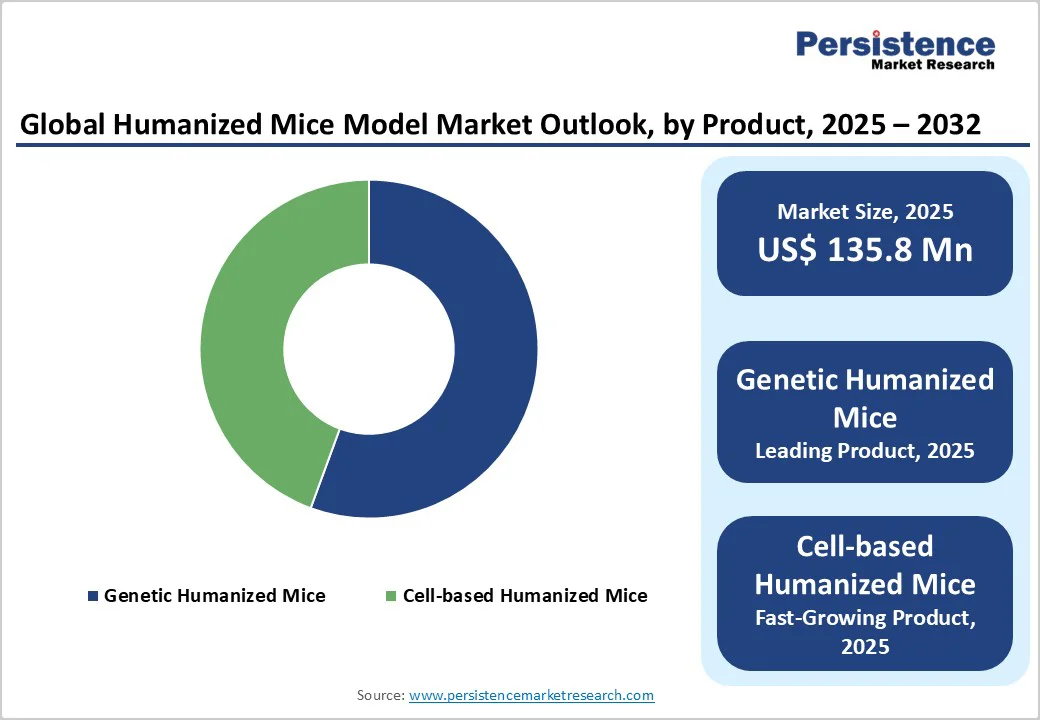 Persistence
Market Research

Global Humanized Mice Model Market Outlook, by Product, 2025 – 2032

Genetic Humanized Mice   Cell-based Humanized Mice

Market Size, 2025
US$ 135.8 Mn

Genetic Humanized Mice
Leading Product, 2025

Cell-based Humanized Mice
Fast-Growing Product, 2025

Source: www.persistencemarketresearch.com